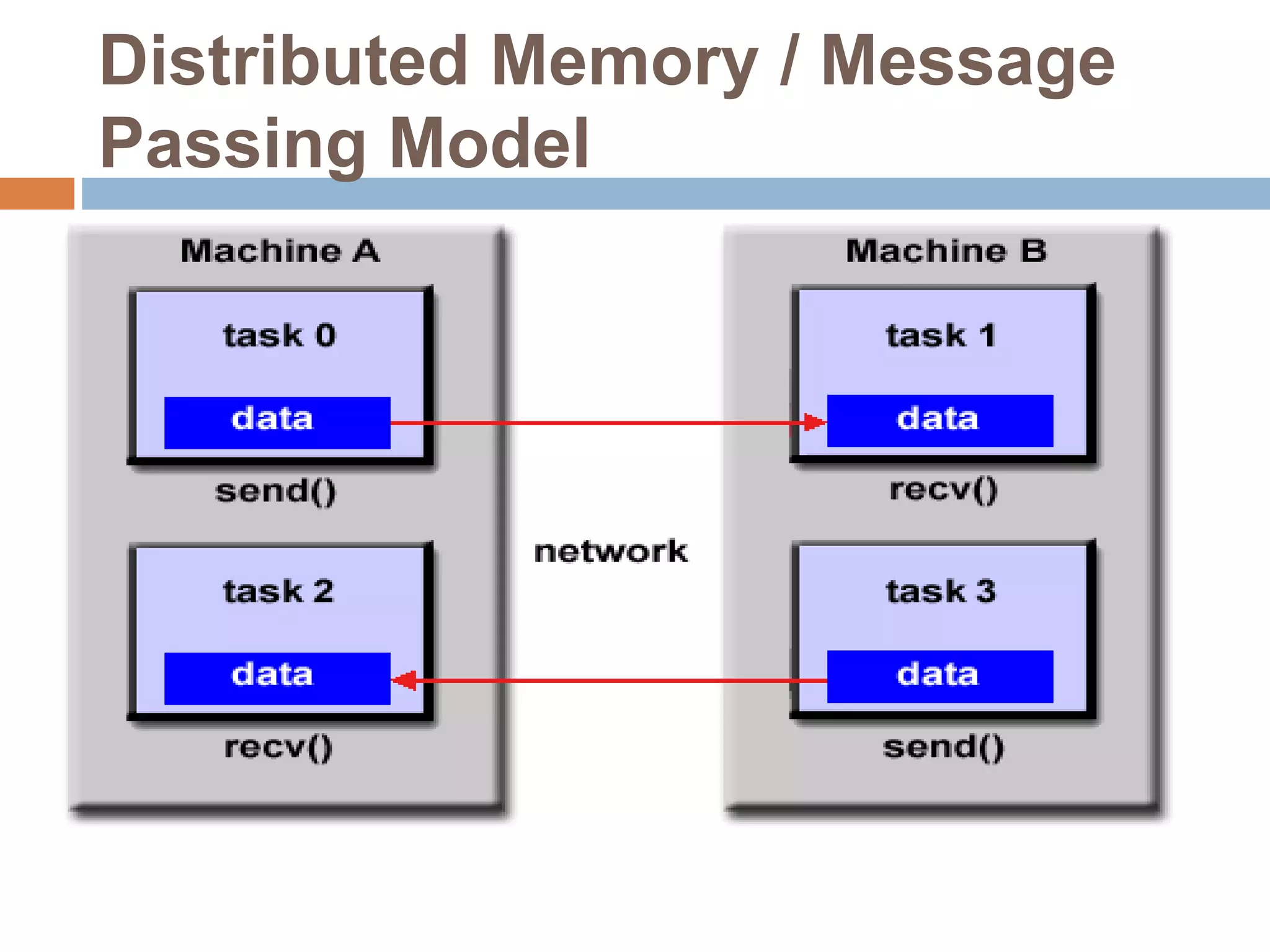 Distributed Memory / Message Passing Model

Machine A

task 0

data

send()

task 2

data

recv()

network

Machine B

task 1

data

recv()

task 3

data

send()